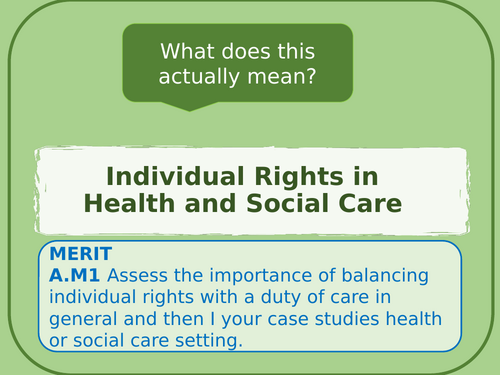 What does this actually mean?

Individual Rights in Health and Social Care

MERIT
A.M1 Assess the importance of balancing individual rights with a duty of care in general and then I your case studies health or social care setting.